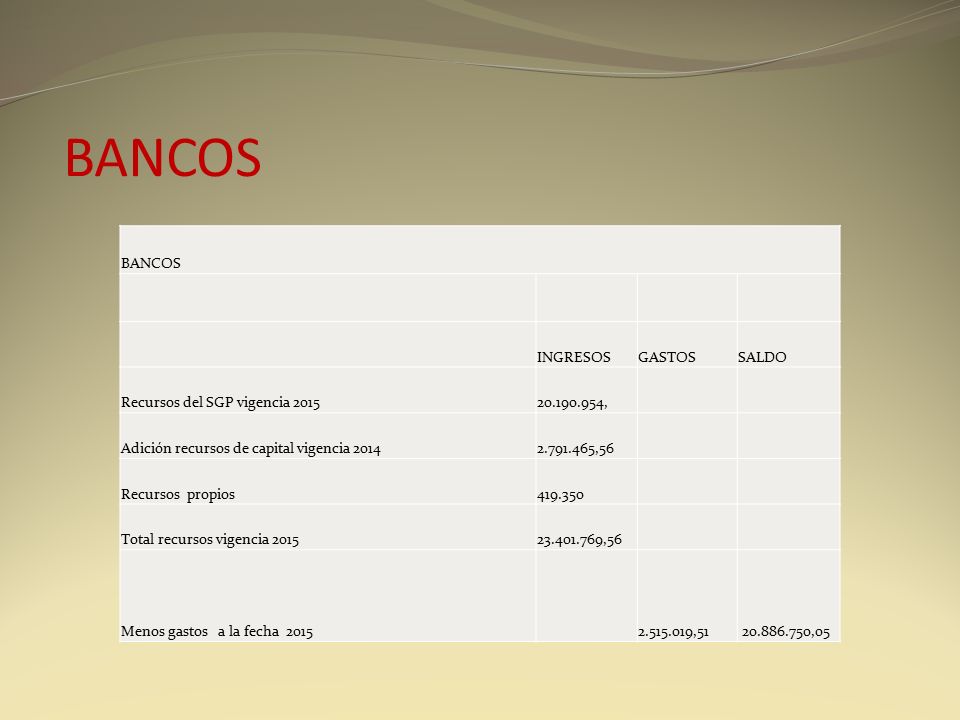 BANCOS

| BANCOS | | | |
|---|---|---|---|
| | | | |
| | INGRESOS | GASTOS | SALDO |
| Recursos del SGP vigencia 2015 | 20.190.954, | | |
| Adición recursos de capital vigencia 2014 | 2.791.465,56 | | |
| Recursos propios | 419.350 | | |
| Total recursos vigencia 2015 | 23.401.769,56 | | |
| Menos gastos a la fecha 2015 | | 2.515.019,51 | 20.886.750,05 |